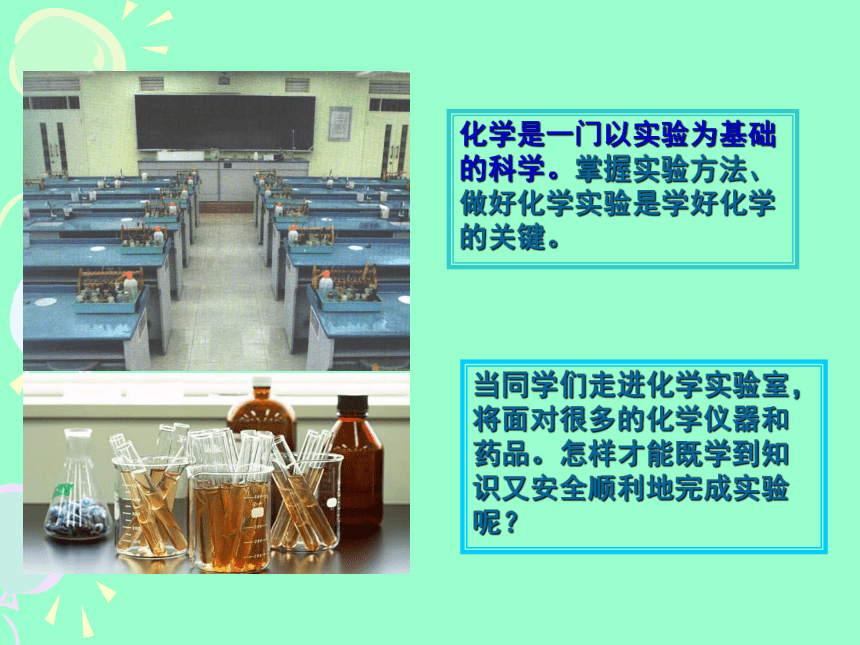 化学是一门以实验为基础的科学。掌握实验方法、做好化学实验是学好化学的关键。

当同学们走进化学实验室，将面对很多的化学仪器和药品。怎样才能既学到知识又安全顺利地完成实验呢？